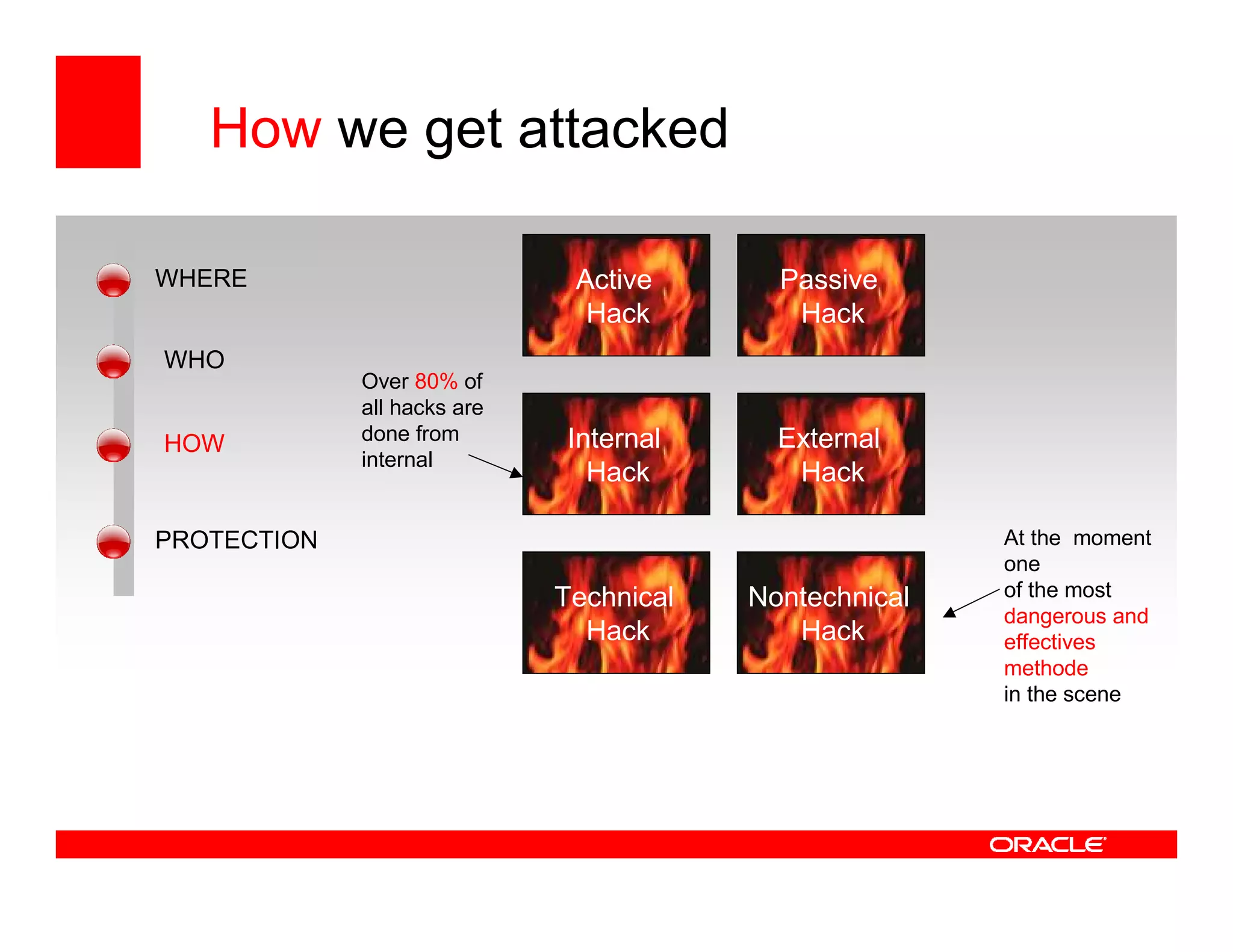 How we get attacked

WHERE

WHO

HOW

PROTECTION

Over 80% of all hacks are done from internal

Active Hack

Passive Hack

Internal Hack

External Hack

Technical Hack

Nontechnical Hack

At the moment one
of the most dangerous and effectives methode
in the scene

ORACLE